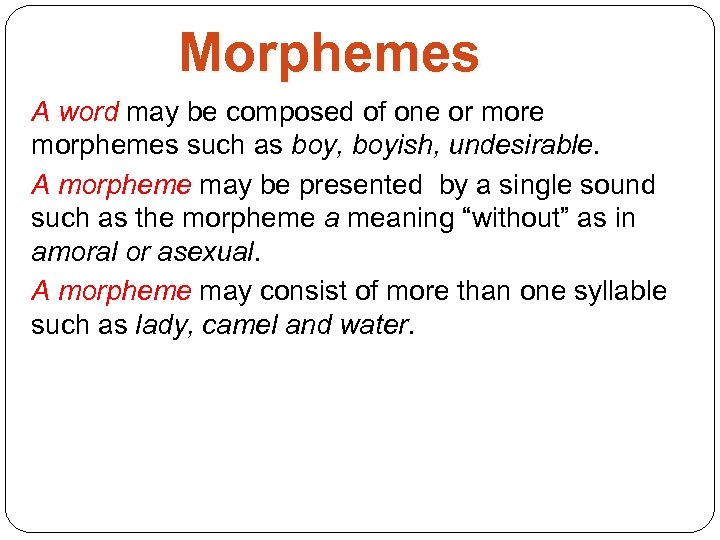 Morphemes

A word may be composed of one or more morphemes such as boy, boyish, undesirable.

A morpheme may be presented by a single sound such as the morpheme a meaning “without” as in amoral or asexual.

A morpheme may consist of more than one syllable such as lady, camel and water.